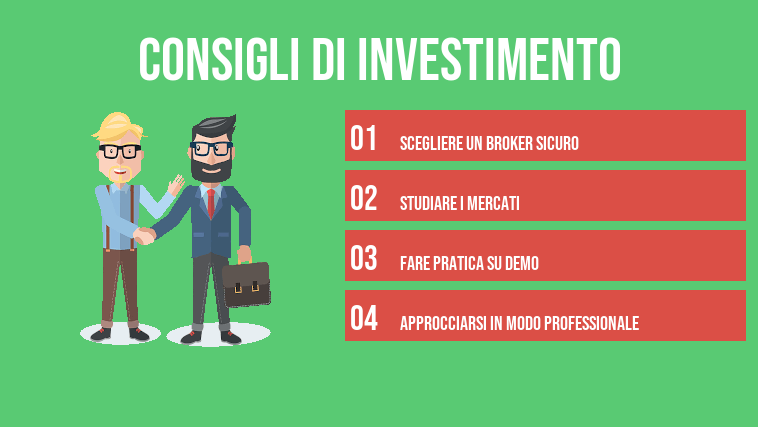 CONSIGLI DI INVESTIMENTO

01 SCEGLIERE UN BROKER SICURO

02 STUDIARE I MERCATI

03 FARE PRATICA SU DEMO

04 APPROCCIARSI IN MODO PROFESSIONALE